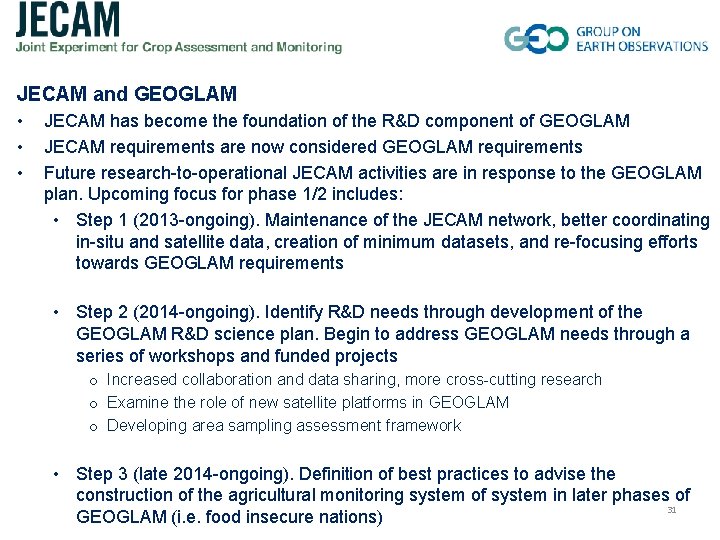 JECAM
Joint Experiment for Crop Assessment and Monitoring

GEO GROUP ON EARTH OBSERVATIONS

JECAM and GEOGLAM

• JECAM has become the foundation of the R&D component of GEOGLAM
• JECAM requirements are now considered GEOGLAM requirements
• Future research-to-operational JECAM activities are in response to the GEOGLAM plan. Upcoming focus for phase 1/2 includes:
  • Step 1 (2013-ongoing). Maintenance of the JECAM network, better coordinating in-situ and satellite data, creation of minimum datasets, and re-focusing efforts towards GEOGLAM requirements

  • Step 2 (2014-ongoing). Identify R&D needs through development of the GEOGLAM R&D science plan. Begin to address GEOGLAM needs through a series of workshops and funded projects
    o Increased collaboration and data sharing, more cross-cutting research
    o Examine the role of new satellite platforms in GEOGLAM
    o Developing area sampling assessment framework

  • Step 3 (late 2014-ongoing). Definition of best practices to advise the construction of the agricultural monitoring system of system in later phases of GEOGLAM (i.e. food insecure nations)

31